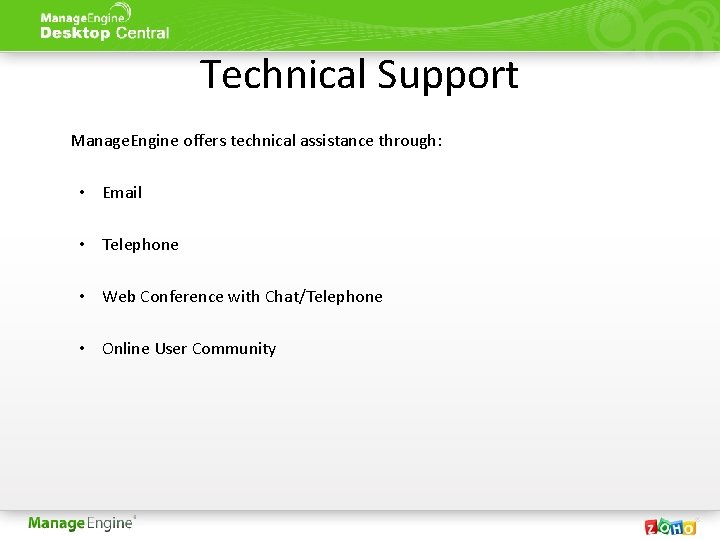 ManageEngine
Desktop Central

Technical Support

ManageEngine offers technical assistance through:

• Email

• Telephone

• Web Conference with Chat/Telephone

• Online User Community

ManageEngine

ZOHO